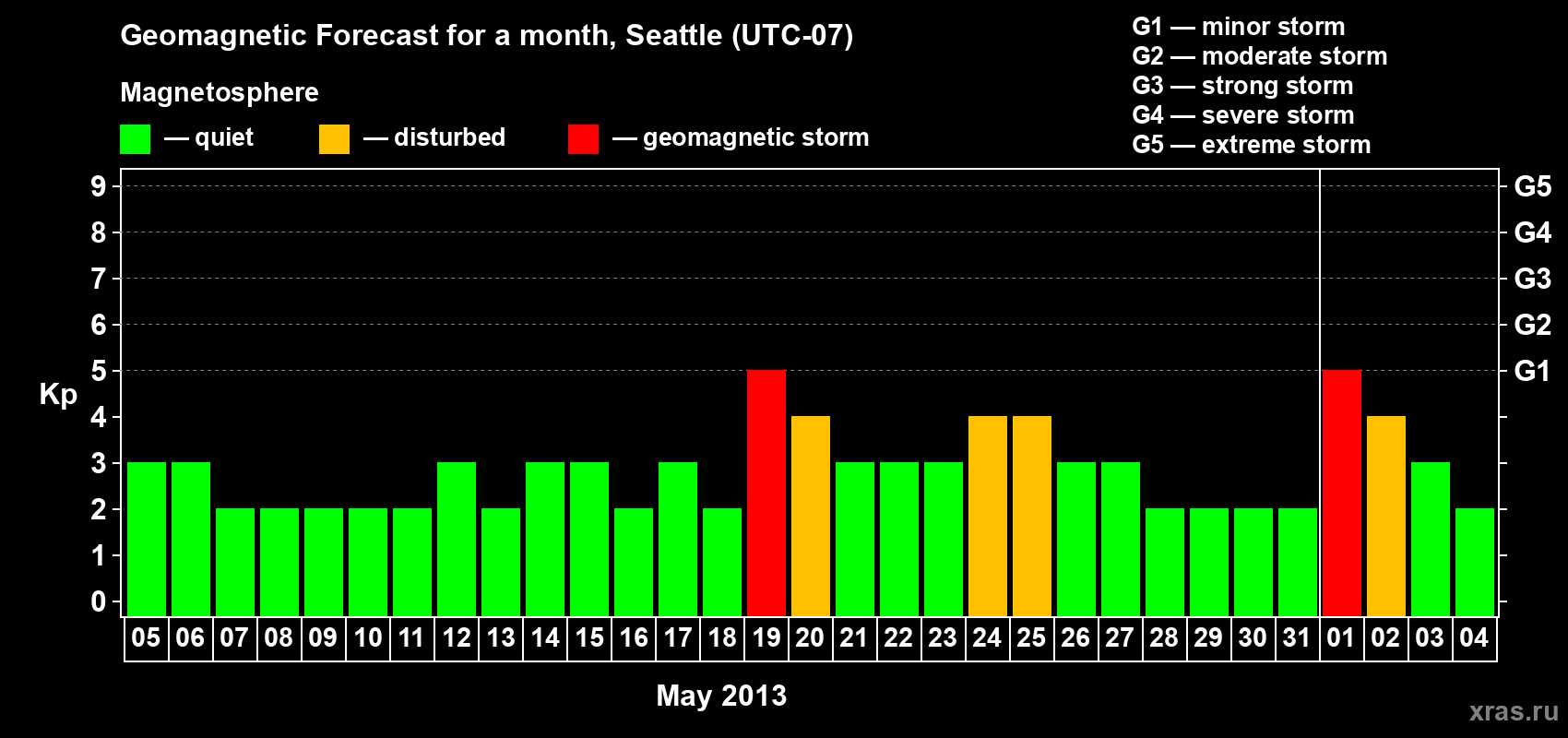 Geomagnetic Forecast for a month, Seattle (UTC-07)

Magnetosphere

— quiet — disturbed — geomagnetic storm

G1 — minor storm
G2 — moderate storm
G3 — strong storm
G4 — severe storm
G5 — extreme storm

Kp

9
8
7
6
5
4
3
2
1
0

G5
G4
G3
G2
G1

05 06 07 08 09 10 11 12 13 14 15 16 17 18 19 20 21 22 23 24 25 26 27 28 29 30 31 01 02 03 04

May 2013

xras.ru